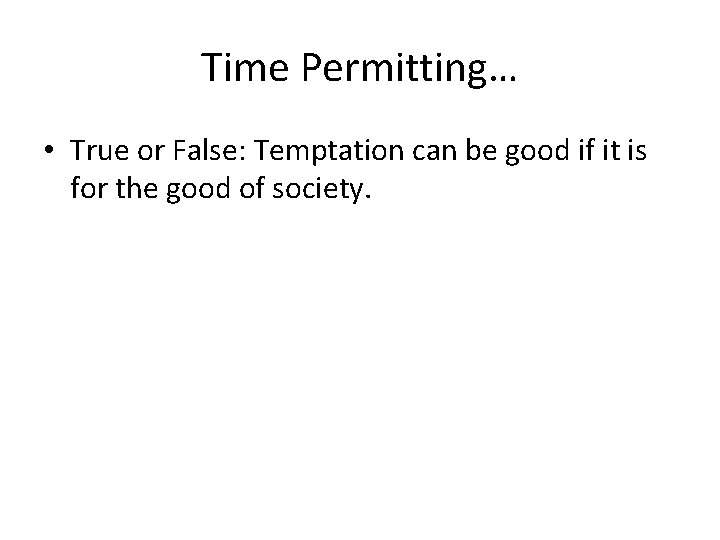 Time Permitting…

• True or False: Temptation can be good if it is for the good of society.